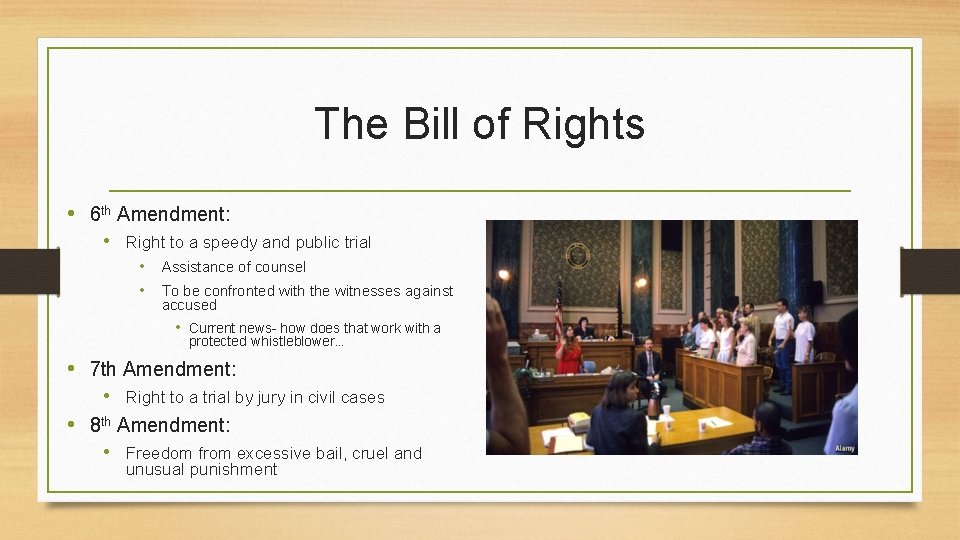 The Bill of Rights

• 6th Amendment:
  • Right to a speedy and public trial
    • Assistance of counsel
    • To be confronted with the witnesses against accused
      • Current news- how does that work with a protected whistleblower…
• 7th Amendment:
  • Right to a trial by jury in civil cases
• 8th Amendment:
  • Freedom from excessive bail, cruel and unusual punishment

Alamy